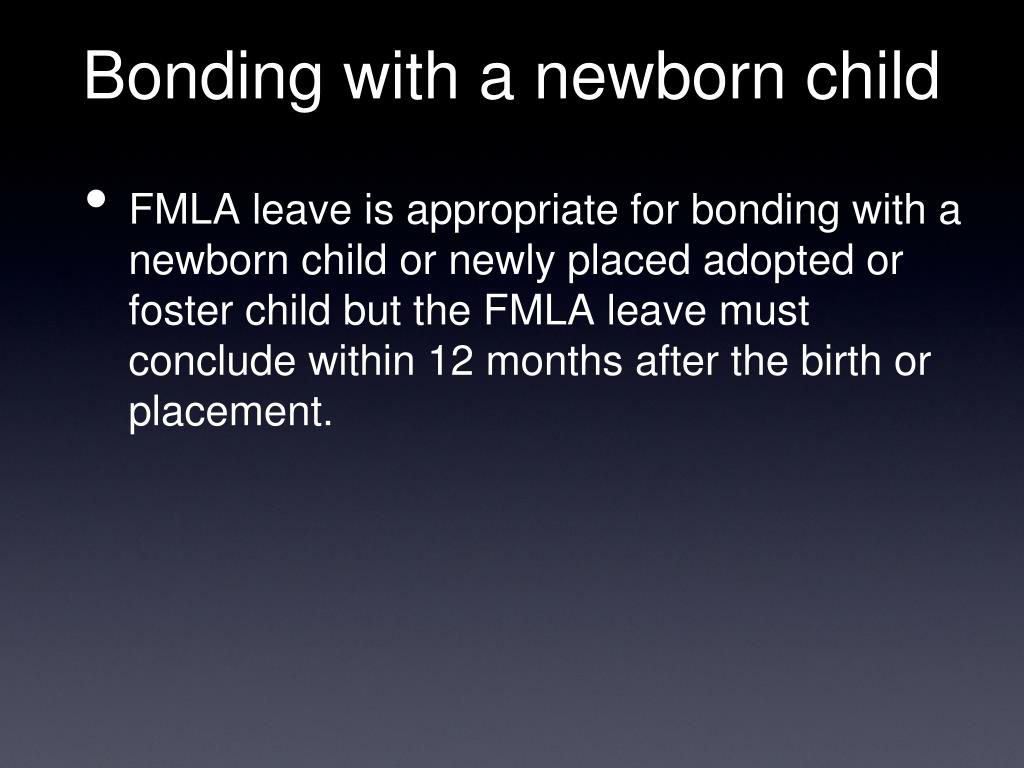 Bonding with a newborn child

• FMLA leave is appropriate for bonding with a newborn child or newly placed adopted or foster child but the FMLA leave must conclude within 12 months after the birth or placement.